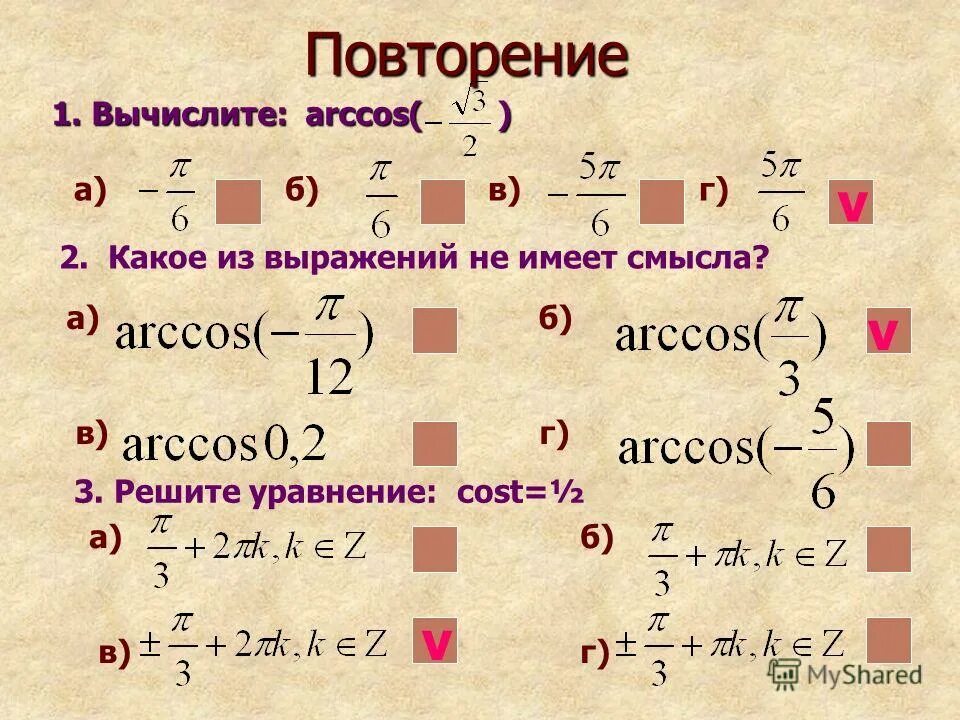 Повторение

1. Вычислите: arccos($-\frac{\sqrt{3}}{2}$)

а) $-\frac{\pi}{6}$ б) $\frac{\pi}{6}$ в) $-\frac{5\pi}{6}$ г) $\frac{5\pi}{6}$ V

2. Какое из выражений не имеет смысла?

а) $\arccos(-\frac{\pi}{12})$

б) $\arccos(\frac{\pi}{3})$ V

в) $\arccos 0,2$

г) $\arccos(-\frac{5}{6})$

3. Решите уравнение: cost=½

а) $\frac{\pi}{3}+2\pi k, k \in Z$

б) $\frac{\pi}{3}+\pi k, k \in Z$

в) $\pm\frac{\pi}{3}+2\pi k, k \in Z$ V

г) $\pm\frac{\pi}{3}+\pi k, k \in Z$

MyShared